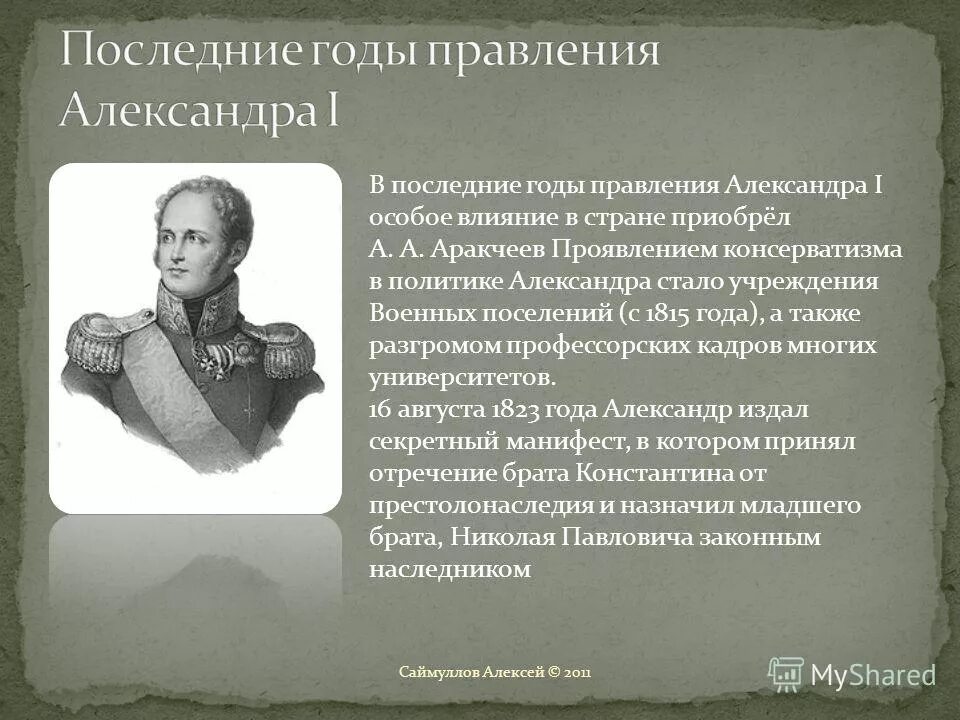 Последние годы правления Александра I

В последние годы правления Александра I особое влияние в стране приобрёл А. А. Аракчеев Проявлением консерватизма в политике Александра стало учреждения Военных поселений (с 1815 года), а также разгромом профессорских кадров многих университетов.
16 августа 1823 года Александр издал секретный манифест, в котором принял отречение брата Константина от престолонаследия и назначил младшего брата, Николая Павловича законным наследником

Саймуллов Алексей © 2011

MyShared